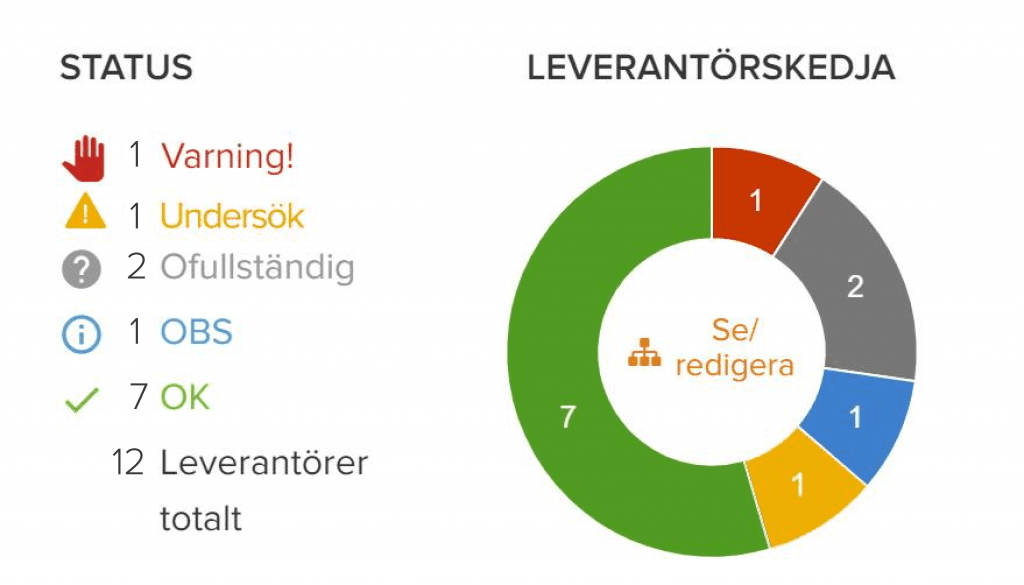 STATUS

1 Varning!
1 Undersök
2 Ofullständig
1 OBS
7 OK
12 Leverantörer totalt

LEVERANTÖRSKEDJA

1
2
1
1
7
Se/ redigera